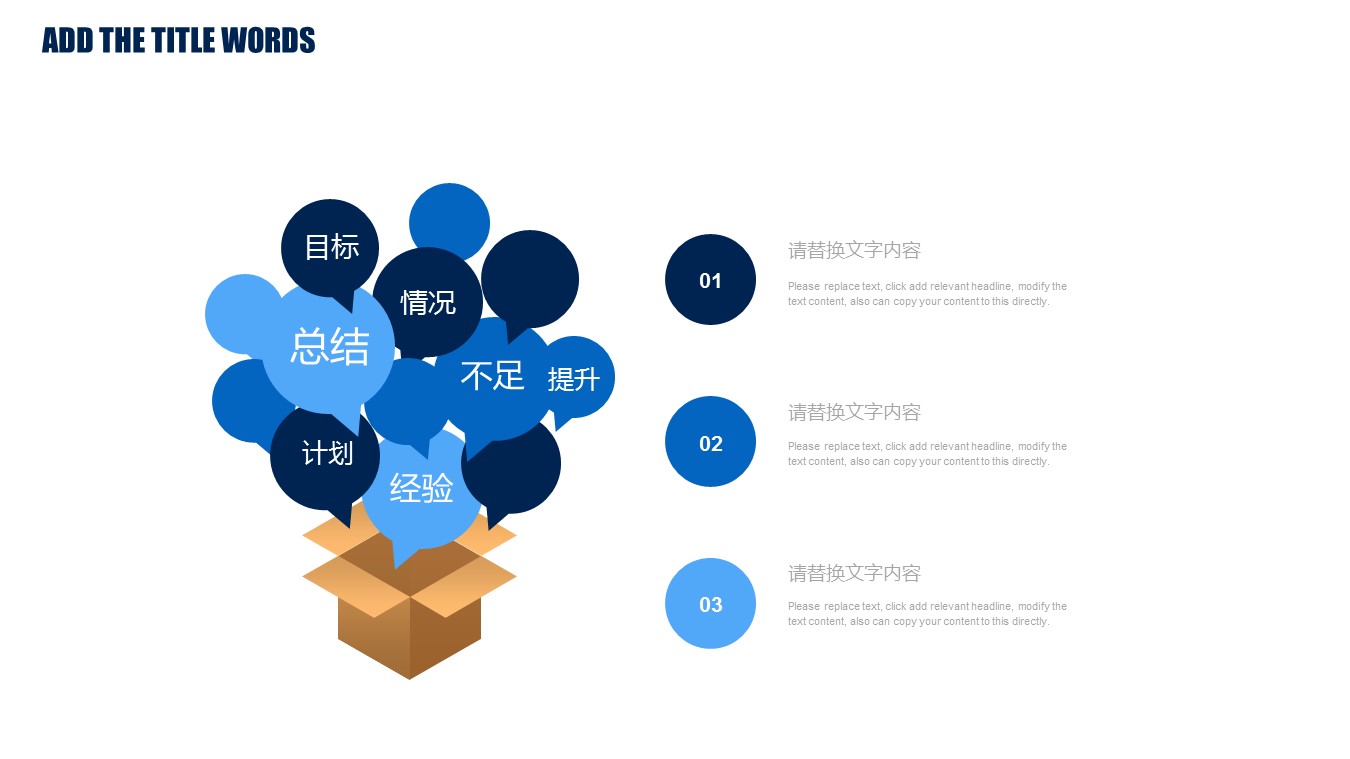 ADD THE TITLE WORDS

目标

情况

总结

不足

提升

计划

经验

01

请替换文字内容

Please replace text, click add relevant headline, modify the text content, also can copy your content to this directly.

02

请替换文字内容

Please replace text, click add relevant headline, modify the text content, also can copy your content to this directly.

03

请替换文字内容

Please replace text, click add relevant headline, modify the text content, also can copy your content to this directly.